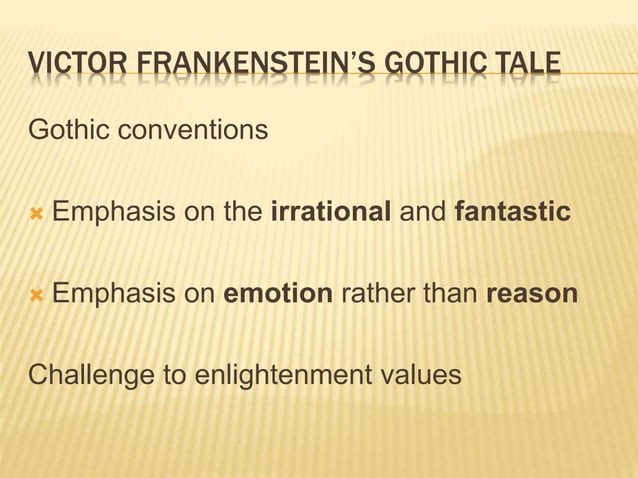 VICTOR FRANKENSTEIN'S GOTHIC TALE

Gothic conventions

Emphasis on the irrational and fantastic

Emphasis on emotion rather than reason

Challenge to enlightenment values